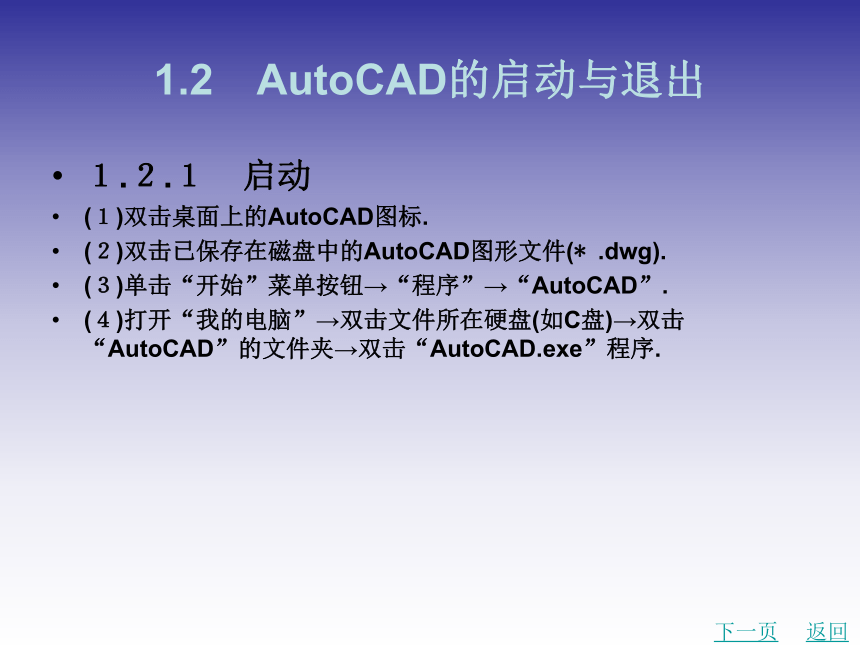 1.2 AutoCAD的启动与退出

• １.２.１ 启动

• (１)双击桌面上的AutoCAD图标.

• (２)双击已保存在磁盘中的AutoCAD图形文件(* .dwg).

• (３)单击“开始”菜单按钮→“程序”→“AutoCAD”.

• (４)打开“我的电脑”→双击文件所在硬盘(如C盘)→双击“AutoCAD”的文件夹→双击“AutoCAD.exe”程序.

下一页 返回